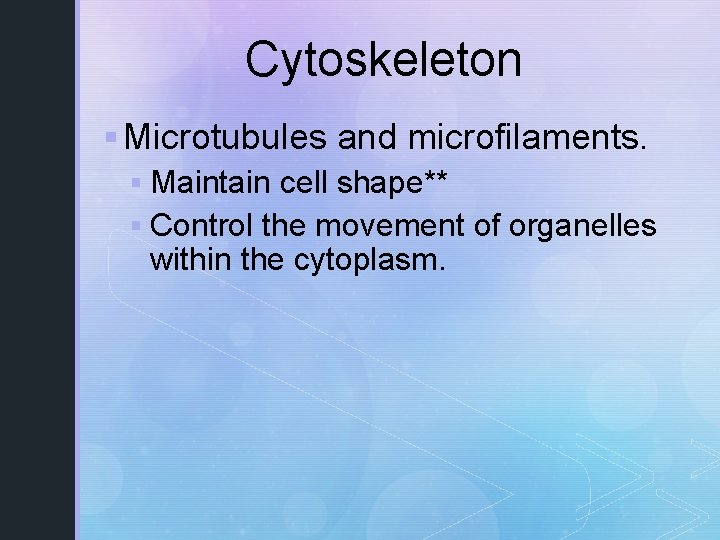 Cytoskeleton

Microtubules and microfilaments.

Maintain cell shape**

Control the movement of organelles within the cytoplasm.